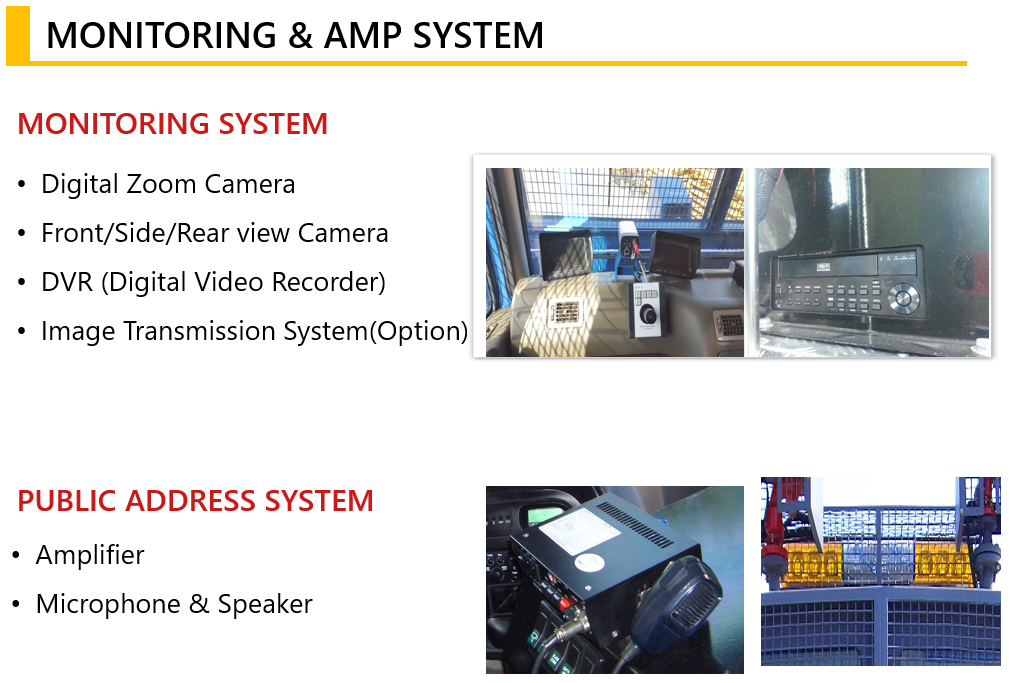 MONITORING & AMP SYSTEM

MONITORING SYSTEM

• Digital Zoom Camera
• Front/Side/Rear view Camera
• DVR (Digital Video Recorder)
• Image Transmission System(Option)

PUBLIC ADDRESS SYSTEM

• Amplifier
• Microphone & Speaker